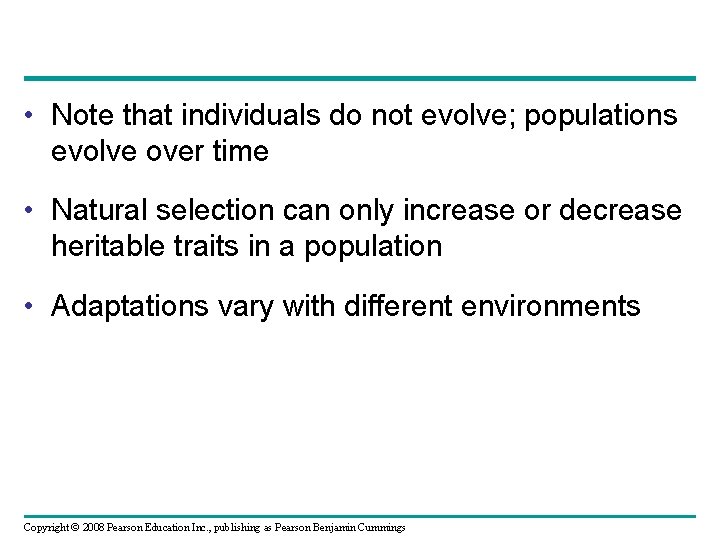 • Note that individuals do not evolve; populations evolve over time

• Natural selection can only increase or decrease heritable traits in a population

• Adaptations vary with different environments

Copyright © 2008 Pearson Education Inc., publishing as Pearson Benjamin Cummings